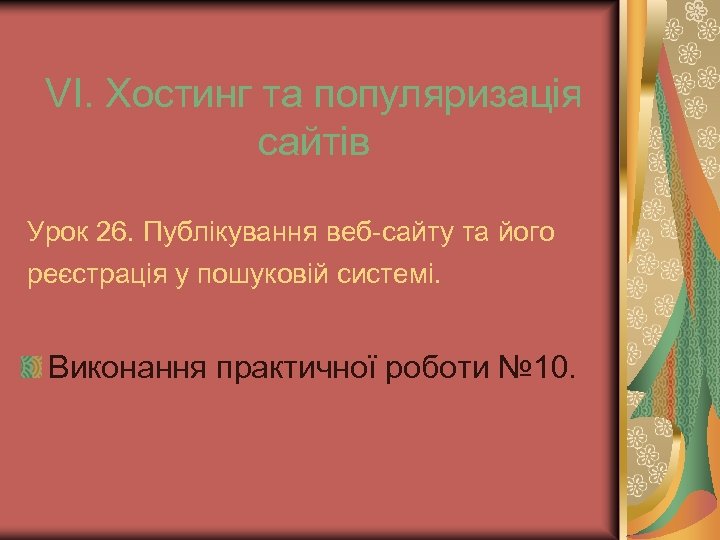 VI. Хостинг та популяризація сайтів

Урок 26. Публікування веб-сайту та його реєстрація у пошуковій системі.

Виконання практичної роботи №10.